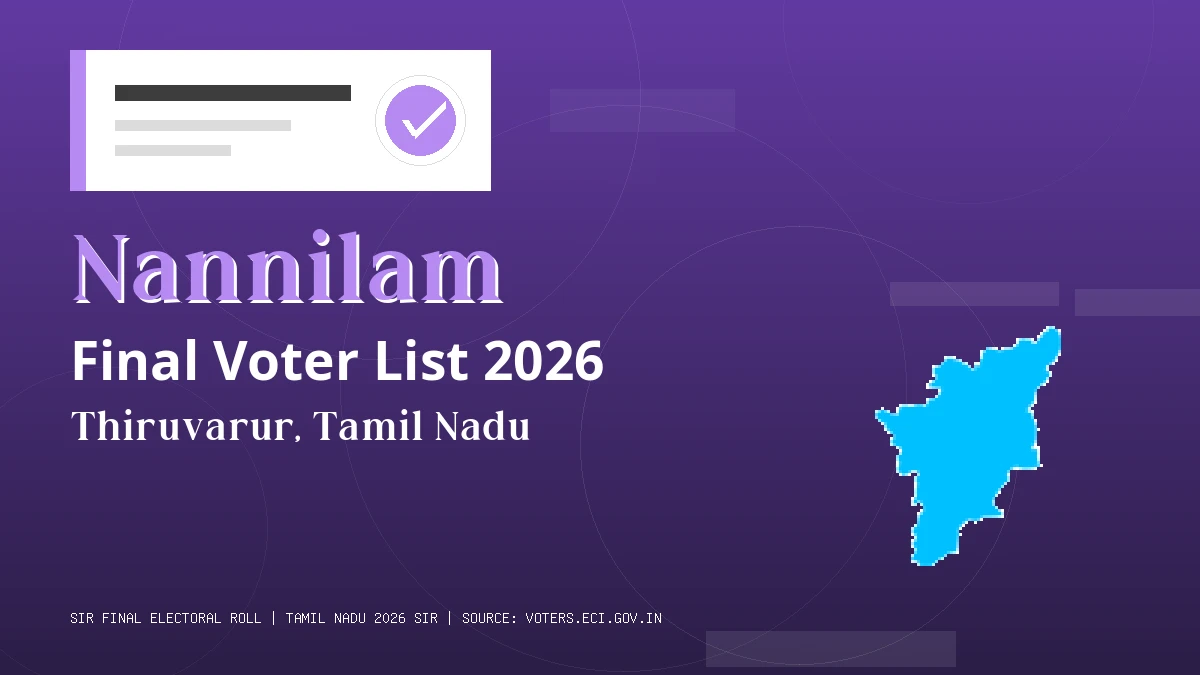 Nannilam

Final Voter List 2026

Thiruvarur, Tamil Nadu

SIR FINAL ELECTORAL ROLL | TAMIL NADU 2026 SIR | SOURCE: VOTERS.ECI.GOV.IN